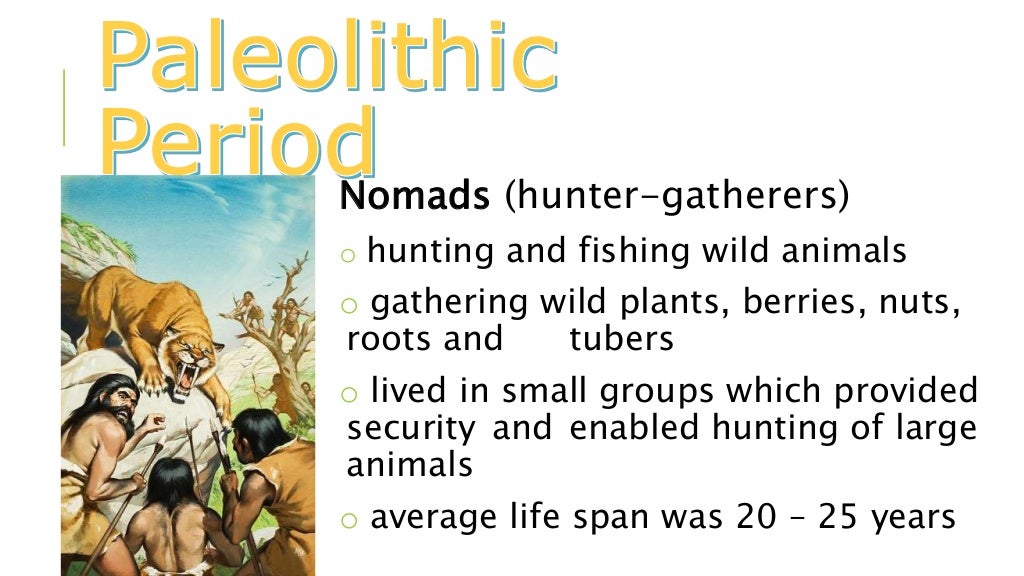 Paleolithic Period

Nomads (hunter-gatherers)

o hunting and fishing wild animals

o gathering wild plants, berries, nuts, roots and tubers

o lived in small groups which provided security and enabled hunting of large animals

o average life span was 20 – 25 years